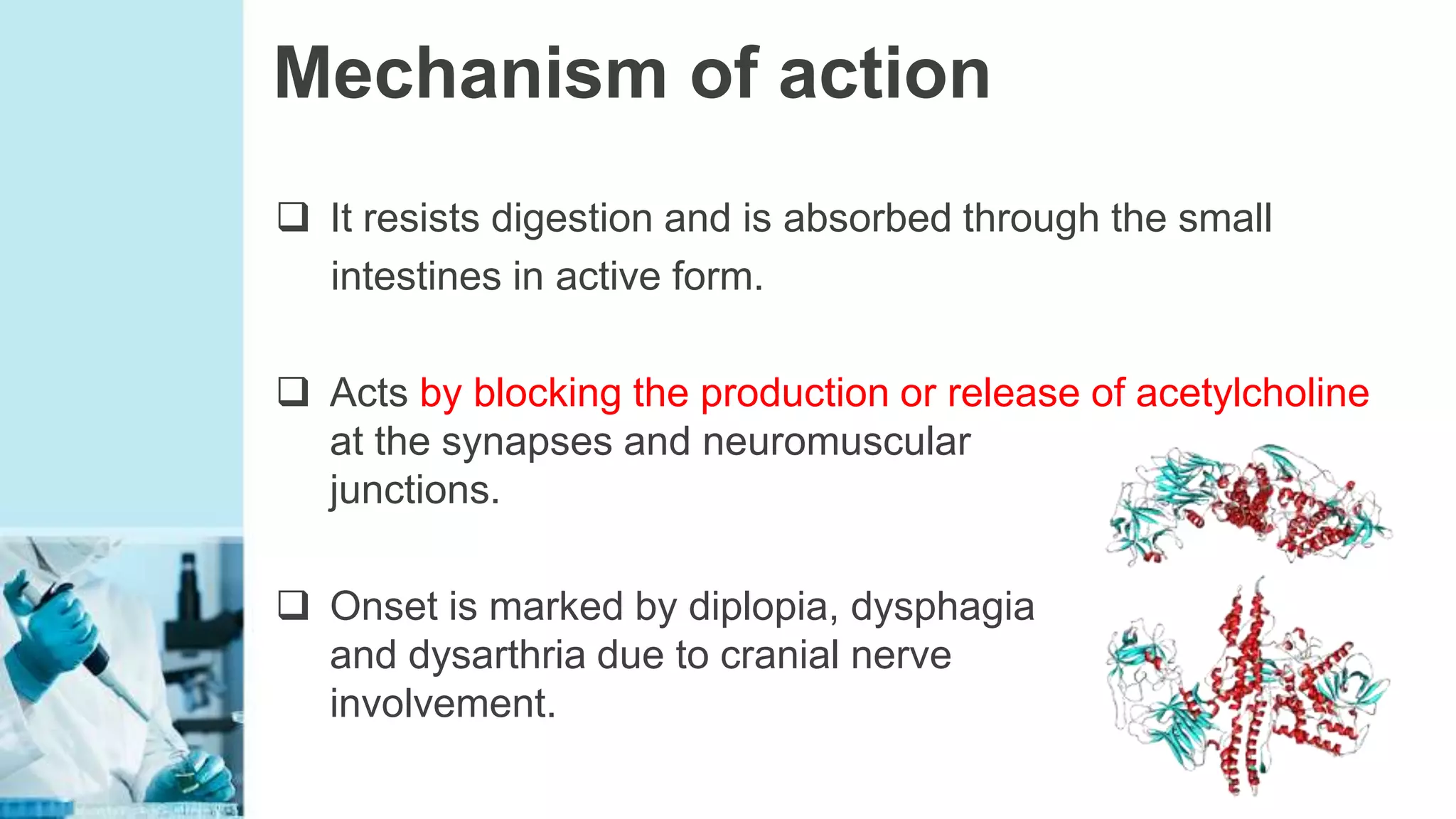 Mechanism of action

❑ It resists digestion and is absorbed through the small intestines in active form.

❑ Acts by blocking the production or release of acetylcholine at the synapses and neuromuscular junctions.

❑ Onset is marked by diplopia, dysphagia and dysarthria due to cranial nerve involvement.